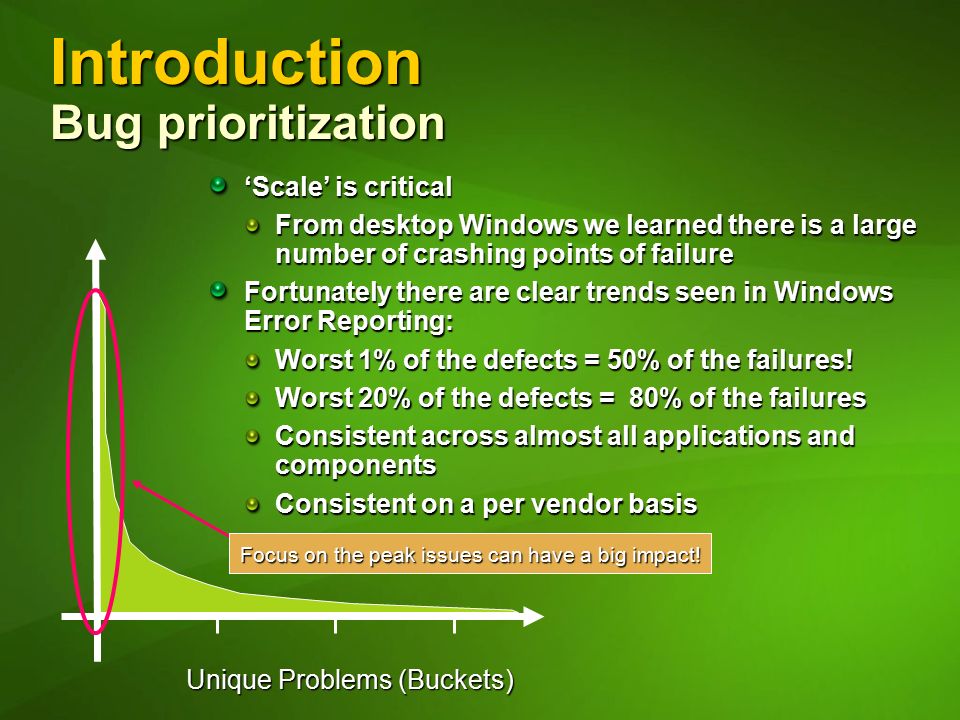 Introduction
Bug prioritization

‘Scale’ is critical

From desktop Windows we learned there is a large number of crashing points of failure

Fortunately there are clear trends seen in Windows Error Reporting:

Worst 1% of the defects = 50% of the failures!

Worst 20% of the defects = 80% of the failures

Consistent across almost all applications and components

Consistent on a per vendor basis

Focus on the peak issues can have a big impact!

Unique Problems (Buckets)